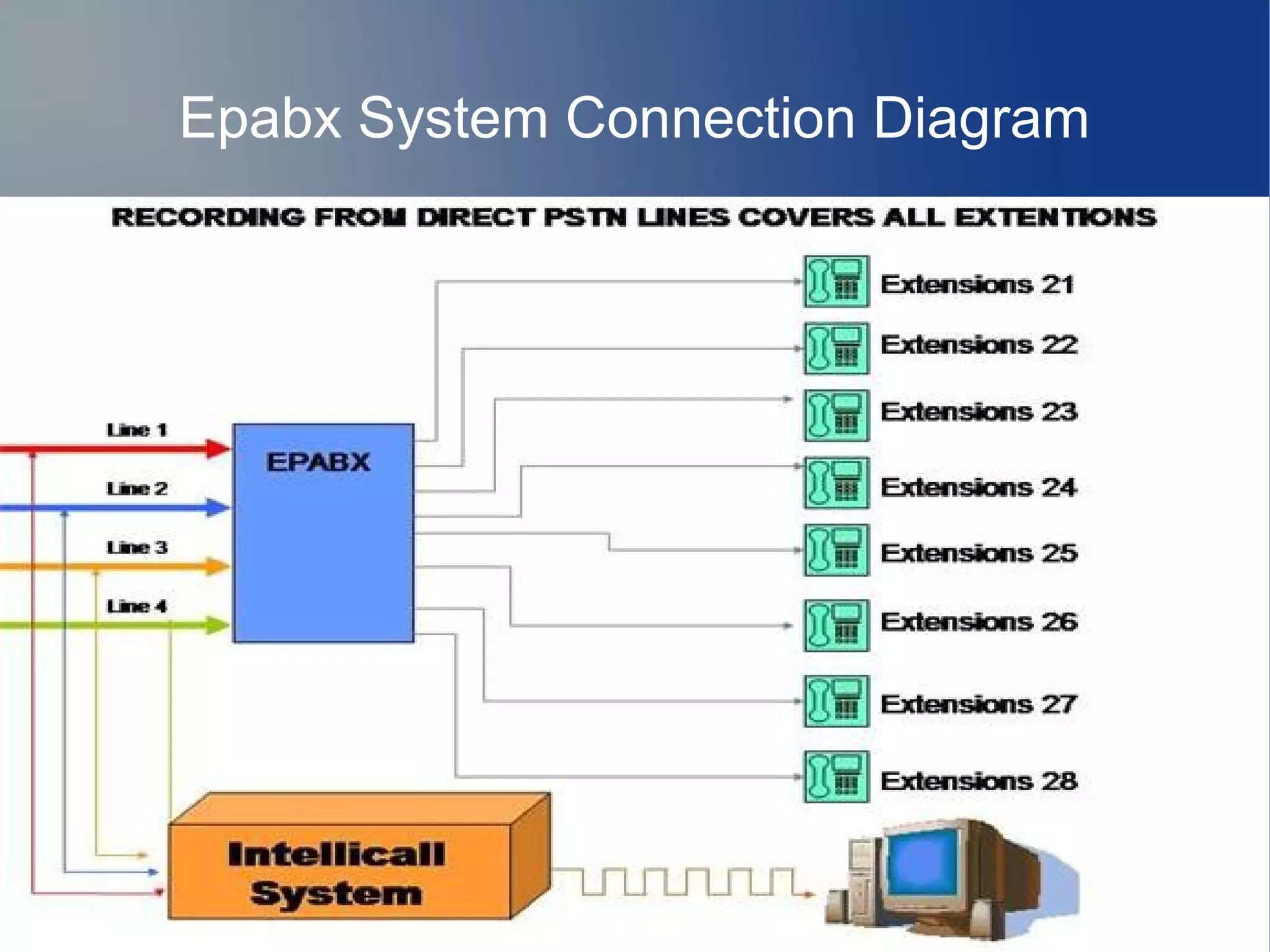 Epabx System Connection Diagram

RECORDING FROM DIRECT PSTN LINES COVERS ALL EXTENTIONS

Line 1
Line 2
Line 3
Line 4

EPABX

Extensions 21
Extensions 22
Extensions 23
Extensions 24
Extensions 25
Extensions 26
Extensions 27
Extensions 28

Intellicall System